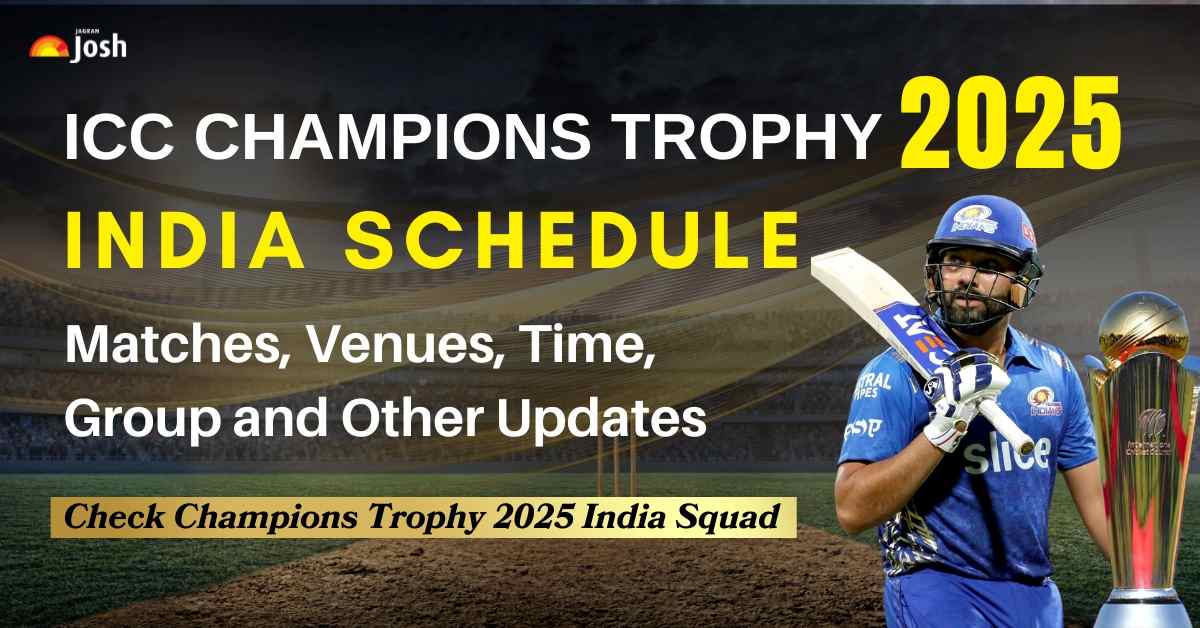 JAGRAN Josh

ICC CHAMPIONS TROPHY 2025

INDIA SCHEDULE

Matches, Venues, Time, Group and Other Updates

Check Champions Trophy 2025 India Squad

slice